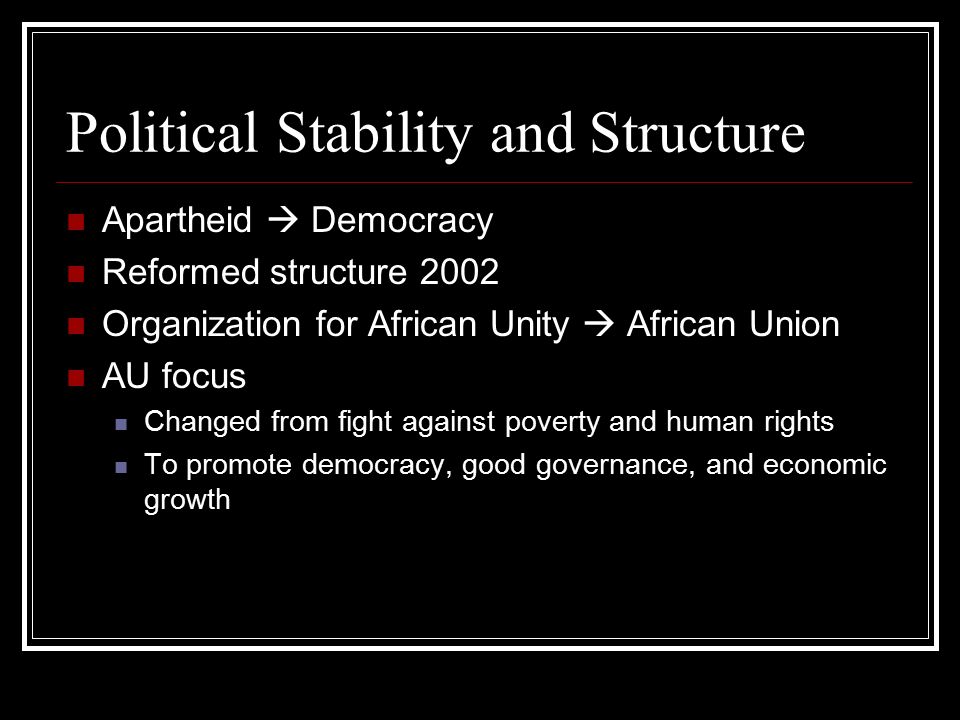 Political Stability and Structure

- Apartheid → Democracy
- Reformed structure 2002
- Organization for African Unity → African Union
- AU focus
  - Changed from fight against poverty and human rights
  - To promote democracy, good governance, and economic growth